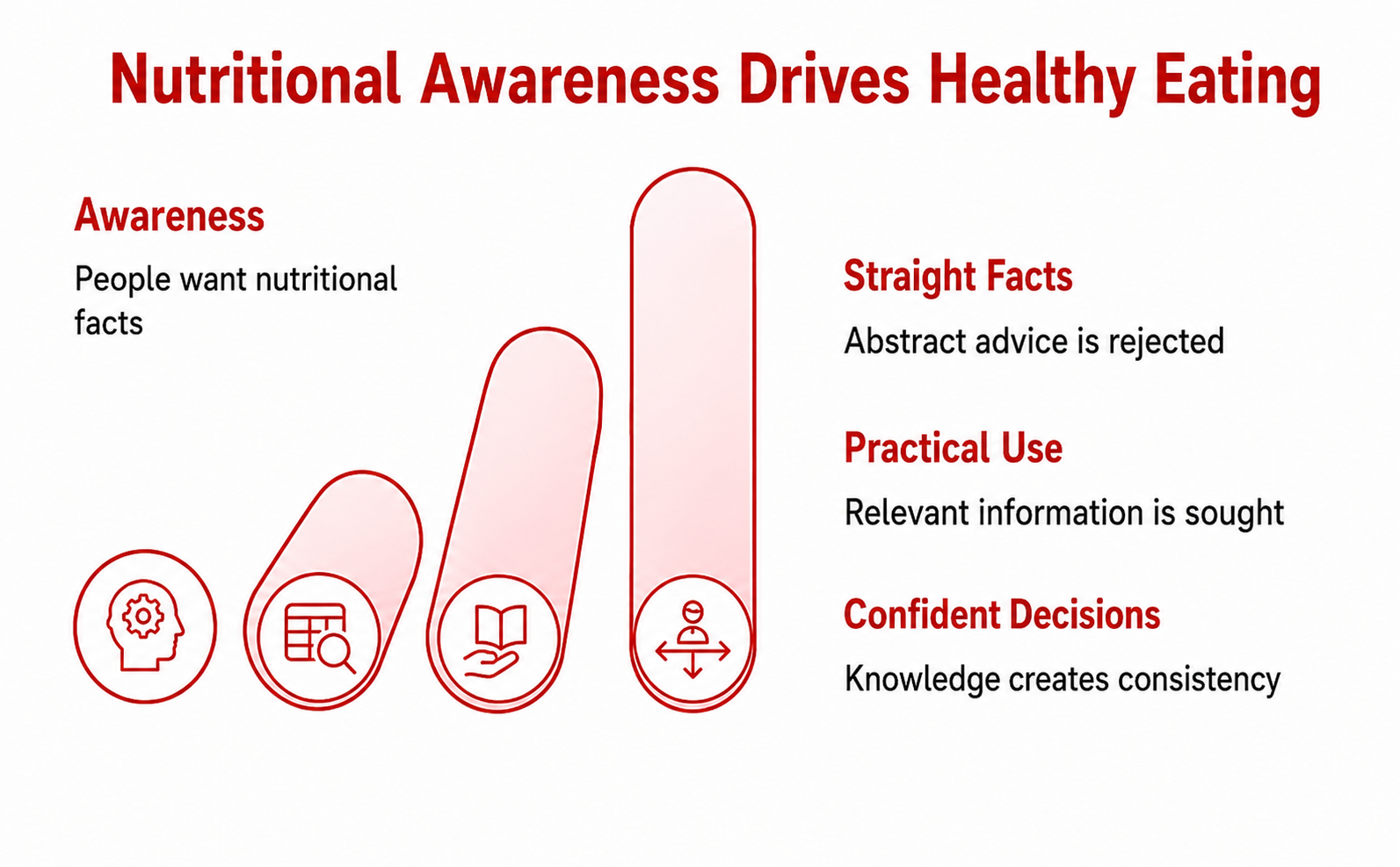 Nutritional Awareness Drives Healthy Eating

Awareness

People want nutritional facts

Straight Facts

Abstract advice is rejected

Practical Use

Relevant information is sought

Confident Decisions

Knowledge creates consistency